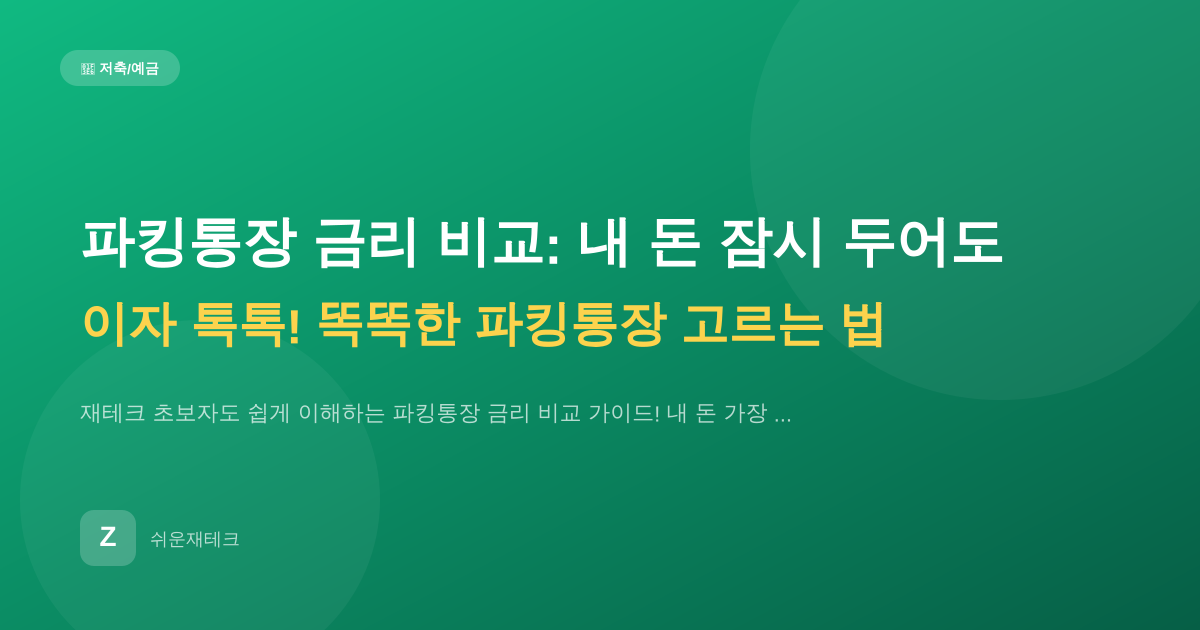 저축/예금

파킹통장 금리 비교: 내 돈 잠시 두어도
이자 톡톡! 똑똑한 파킹통장 고르는 법

재테크 초보자도 쉽게 이해하는 파킹통장 금리 비교 가이드! 내 돈 가장 ...

Z

쉬운재테크